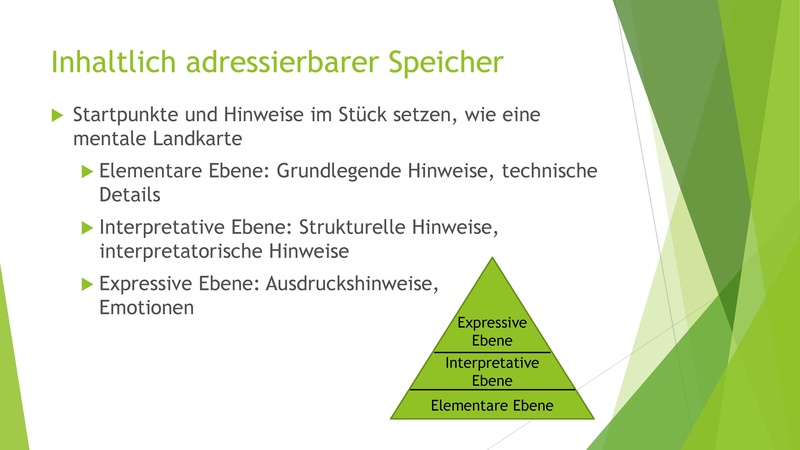 Inhaltlich adressierbarer Speicher

Startpunkte und Hinweise im Stück setzen, wie eine mentale Landkarte

Elementare Ebene: Grundlegende Hinweise, technische Details

Interpretative Ebene: Strukturelle Hinweise, interpretatorische Hinweise

Expressive Ebene: Ausdruckshinweise, Emotionen

Expressive Ebene

Interpretative Ebene

Elementare Ebene